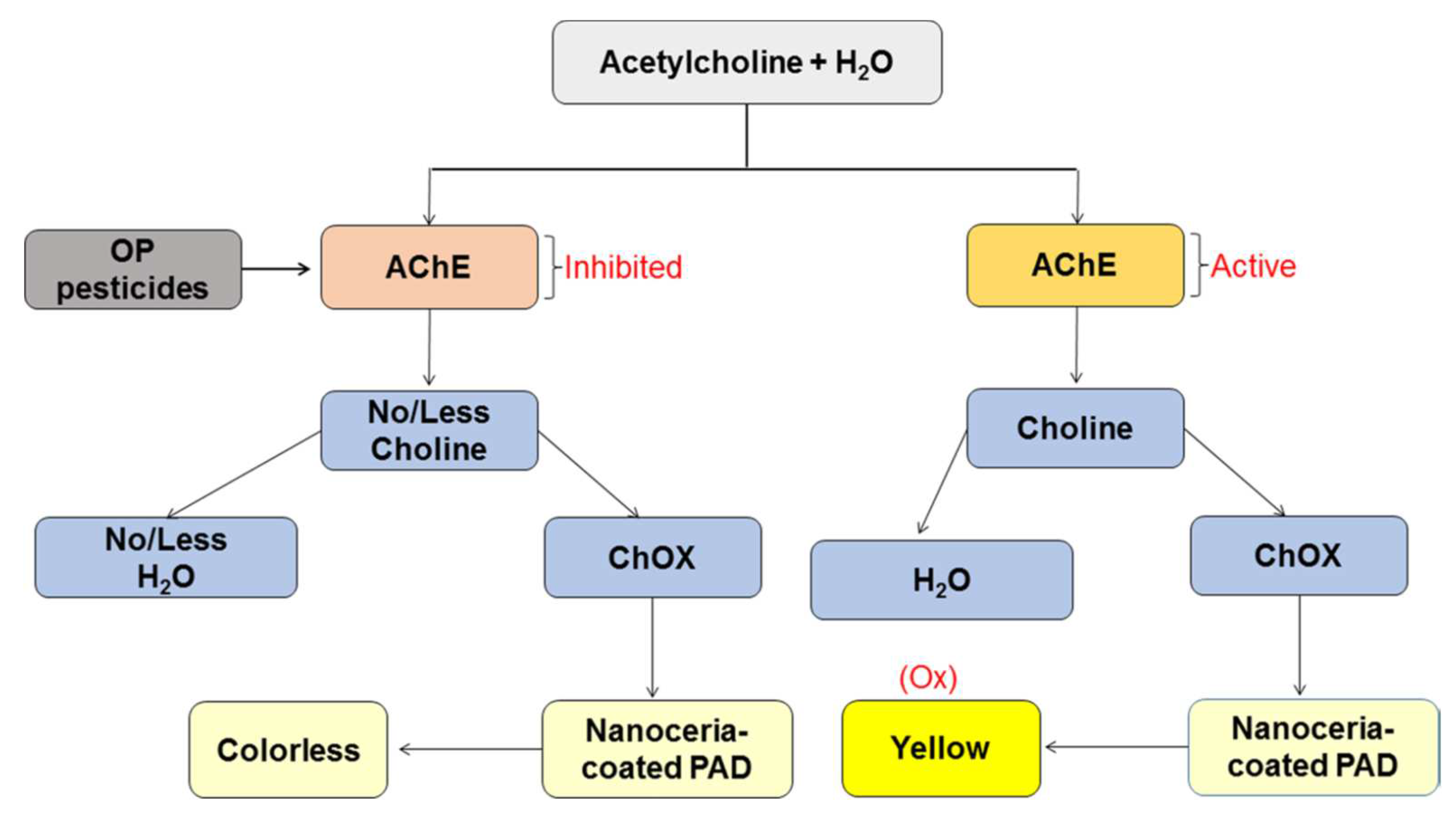 Acetylcholine + $H_2O$

OP pesticides

AChE

Inhibited

AChE

Active

No/Less Choline

Choline

No/Less $H_2O$

ChOX

$H_2O$

ChOX

(Ox)

Colorless

Nanoceria-coated PAD

Yellow

Nanoceria-coated PAD